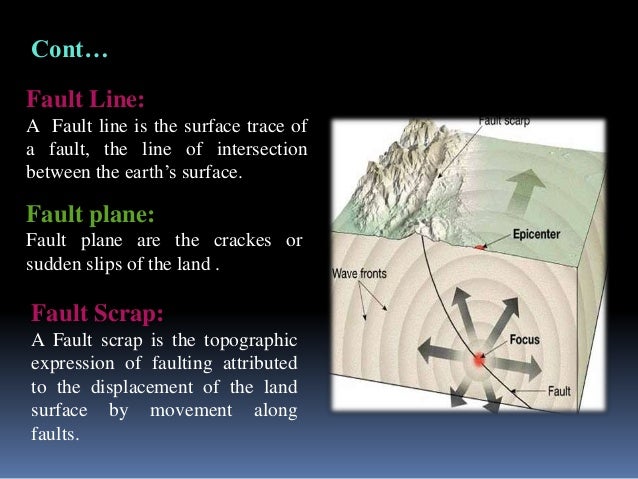 Cont…

Fault Line:
A Fault line is the surface trace of a fault, the line of intersection between the earth's surface.

Fault plane:
Fault plane are the crackes or sudden slips of the land .

Fault Scrap:
A Fault scrap is the topographic expression of faulting attributed to the displacement of the land surface by movement along faults.

Fault scarp
Epicenter
Wave fronts
Focus
Fault